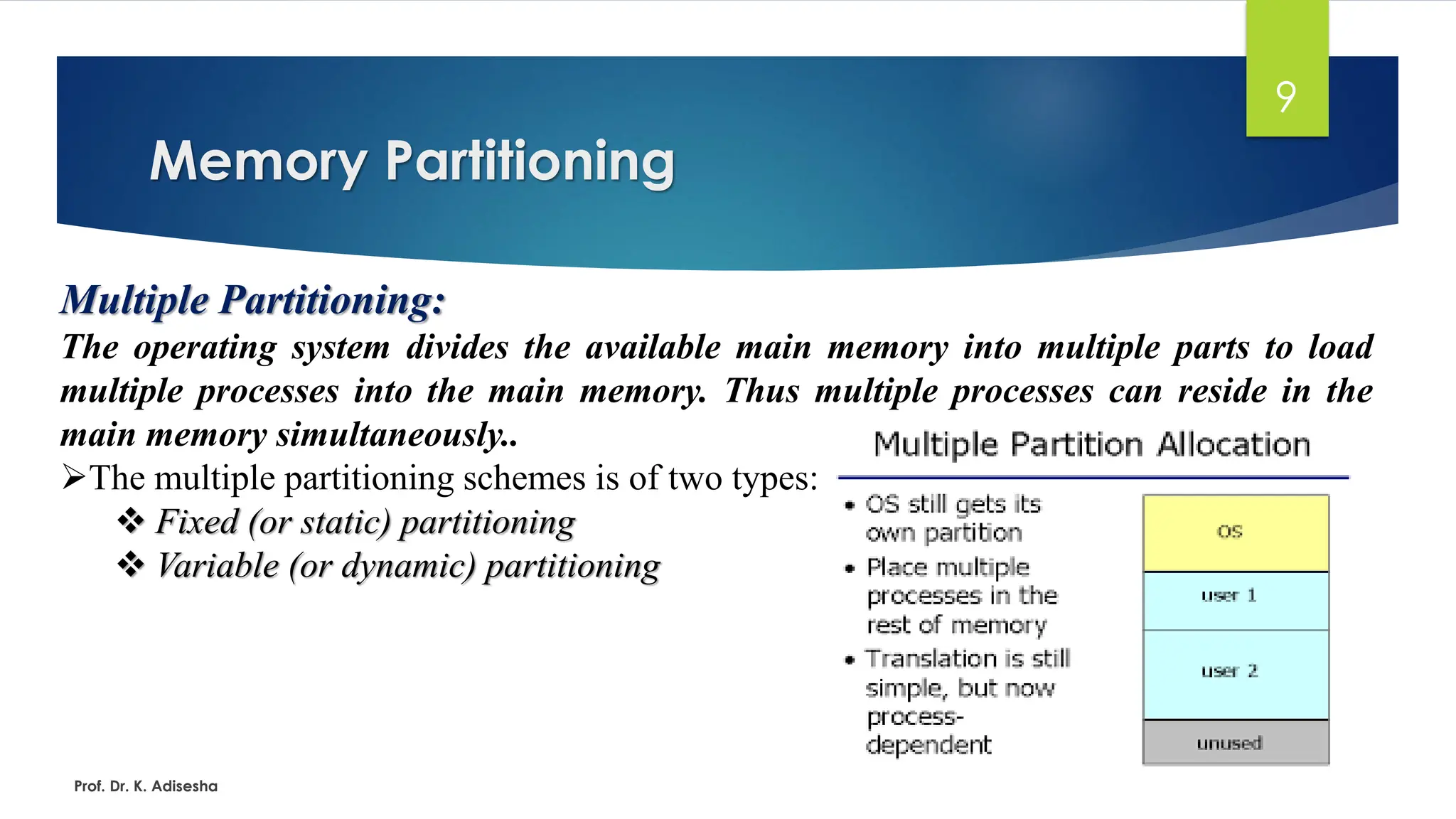 9

Memory Partitioning

Multiple Partitioning:

The operating system divides the available main memory into multiple parts to load multiple processes into the main memory. Thus multiple processes can reside in the main memory simultaneously..

➢The multiple partitioning schemes is of two types:

❖ Fixed (or static) partitioning

❖ Variable (or dynamic) partitioning

Multiple Partition Allocation

• OS still gets its own partition

• Place multiple processes in the rest of memory

• Translation is still simple, but now process-dependent

OS

user 1

user 2

unused

Prof. Dr. K. Adisesha